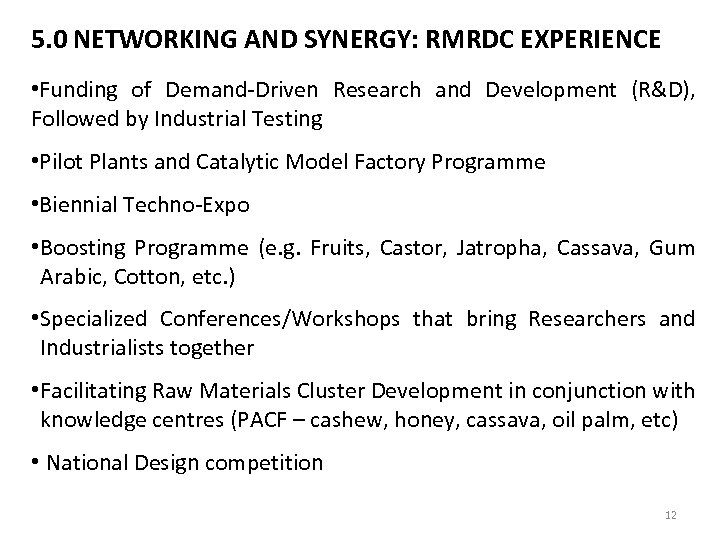 5.0 NETWORKING AND SYNERGY: RMRDC EXPERIENCE

•Funding of Demand-Driven Research and Development (R&D), Followed by Industrial Testing

•Pilot Plants and Catalytic Model Factory Programme

•Biennial Techno-Expo

•Boosting Programme (e.g. Fruits, Castor, Jatropha, Cassava, Gum Arabic, Cotton, etc.)

•Specialized Conferences/Workshops that bring Researchers and Industrialists together

•Facilitating Raw Materials Cluster Development in conjunction with knowledge centres (PACF – cashew, honey, cassava, oil palm, etc)

• National Design competition

12